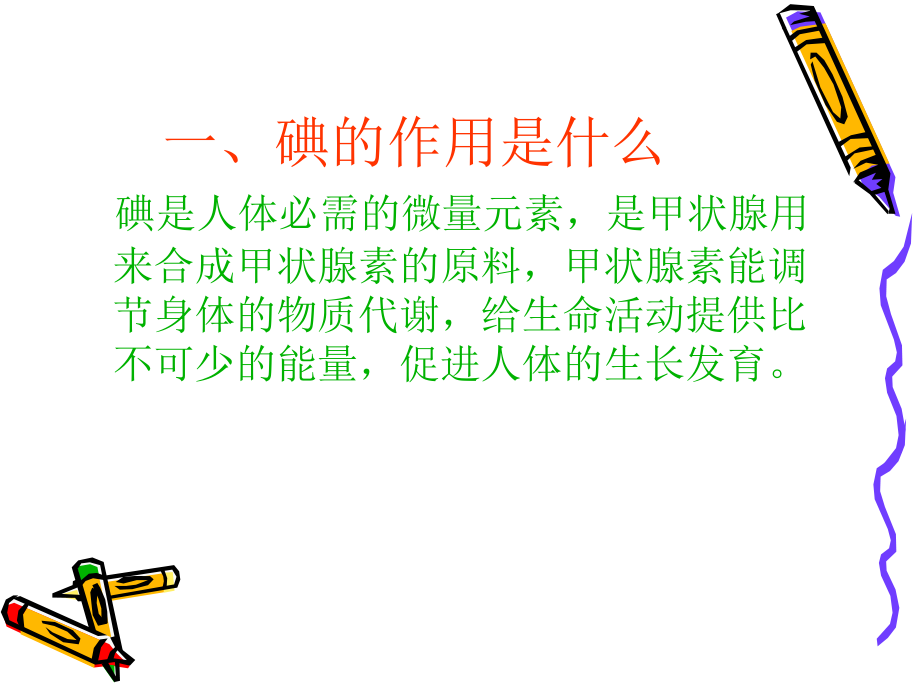 一、碘的作用是什么

碘是人体必需的微量元素，是甲状腺用来合成甲状腺素的原料，甲状腺素能调节身体的物质代谢，给生命活动提供比不可少的能量，促进人体的生长发育。